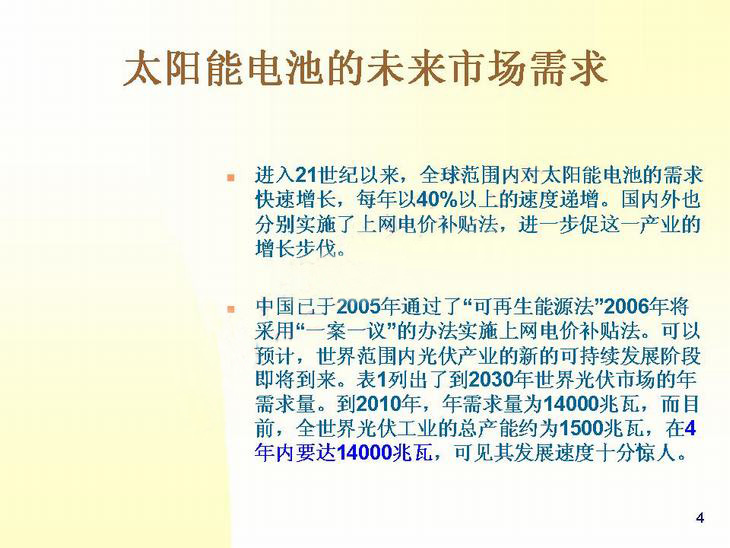 太阳能电池的未来市场需求

进入21世纪以来，全球范围内对太阳能电池的需求快速增长，每年以40%以上的速度递增。国内外也分别实施了上网电价补贴法，进一步促这一产业的增长步伐。

中国已于2005年通过了“可再生能源法”2006年将采用“一案一议”的办法实施上网电价补贴法。可以预计，世界范围内光伏产业的新的可持续发展阶段即将到来。表1列出了到2030年世界光伏市场的年需求量。到2010年，年需求量为14000兆瓦，而目前，全世界光伏工业的总产能约为1500兆瓦，在4年内要达14000兆瓦，可见其发展速度十分惊人。

4